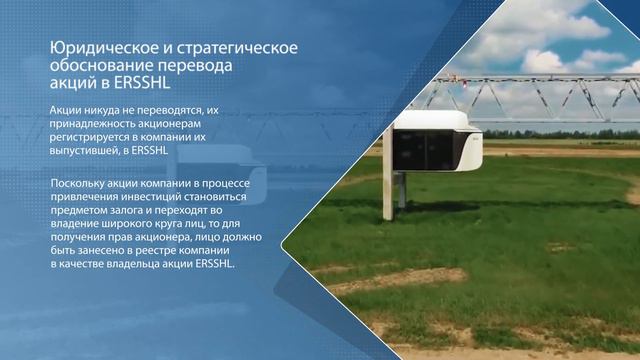 Юридическое и стратегическое обоснование перевода акций в ERSSHL

Акции никуда не переводятся, их принадлежность акционерам регистрируется в компании их выпустившей, в ERSSHL

Поскольку акции компании в процессе привлечения инвестиций становиться предметом залога и переходят во владение широкого круга лиц, то для получения прав акционера, лицо должно быть занесено в реестре компании в качестве владельца акции ERSSHL.